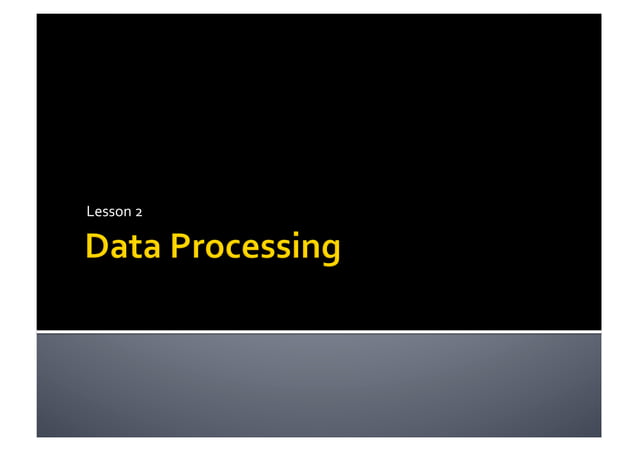 Lesson 2

Data Processing